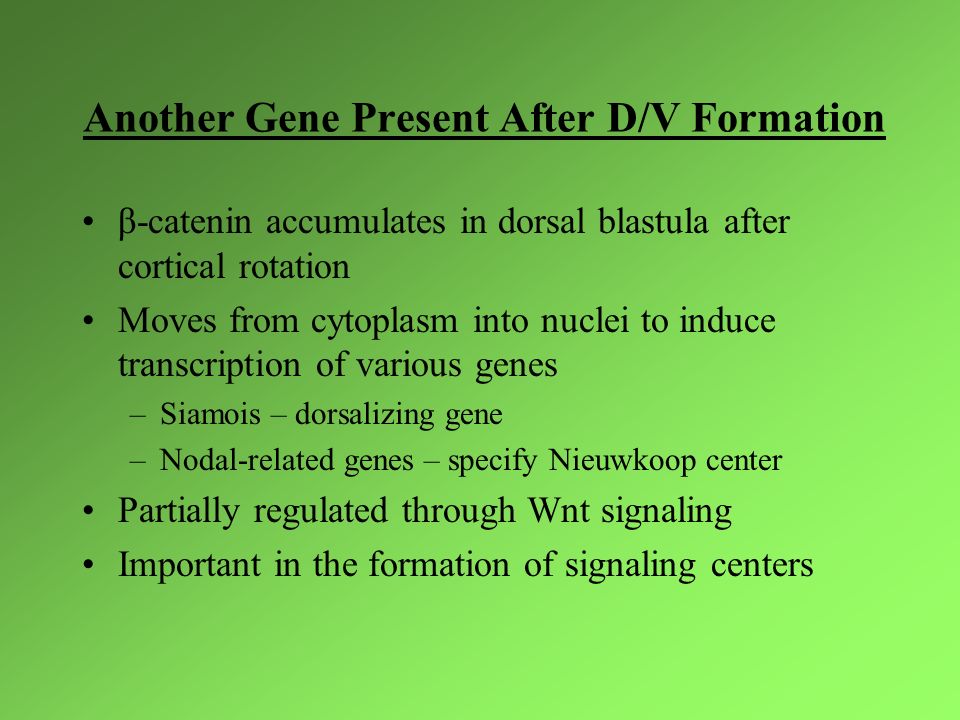 Another Gene Present After D/V Formation

• β-catenin accumulates in dorsal blastula after cortical rotation
• Moves from cytoplasm into nuclei to induce transcription of various genes
  – Siamois – dorsalizing gene
  – Nodal-related genes – specify Nieuwkoop center
• Partially regulated through Wnt signaling
• Important in the formation of signaling centers